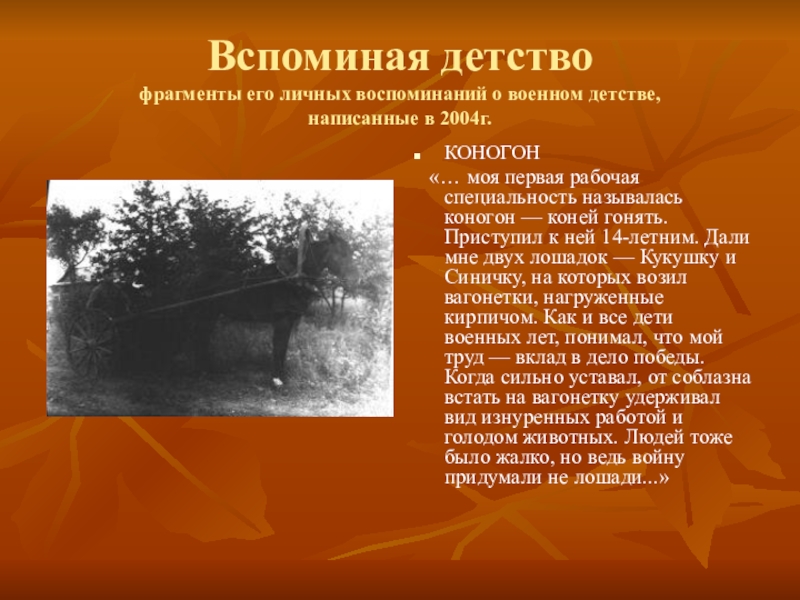 Вспоминая детство
фрагменты его личных воспоминаний о военном детстве, написанные в 2004г.

КОНОГОН
«… моя первая рабочая специальность называлась коногон — коней гонять. Приступил к ней 14-летним. Дали мне двух лошадок — Кукушку и Синичку, на которых возил вагонетки, нагруженные кирпичом. Как и все дети военных лет, понимал, что мой труд — вклад в дело победы. Когда сильно уставал, от соблазна встать на вагонетку удерживал вид изнуренных работой и голодом животных. Людей тоже было жалко, но ведь войну придумали не лошади...»